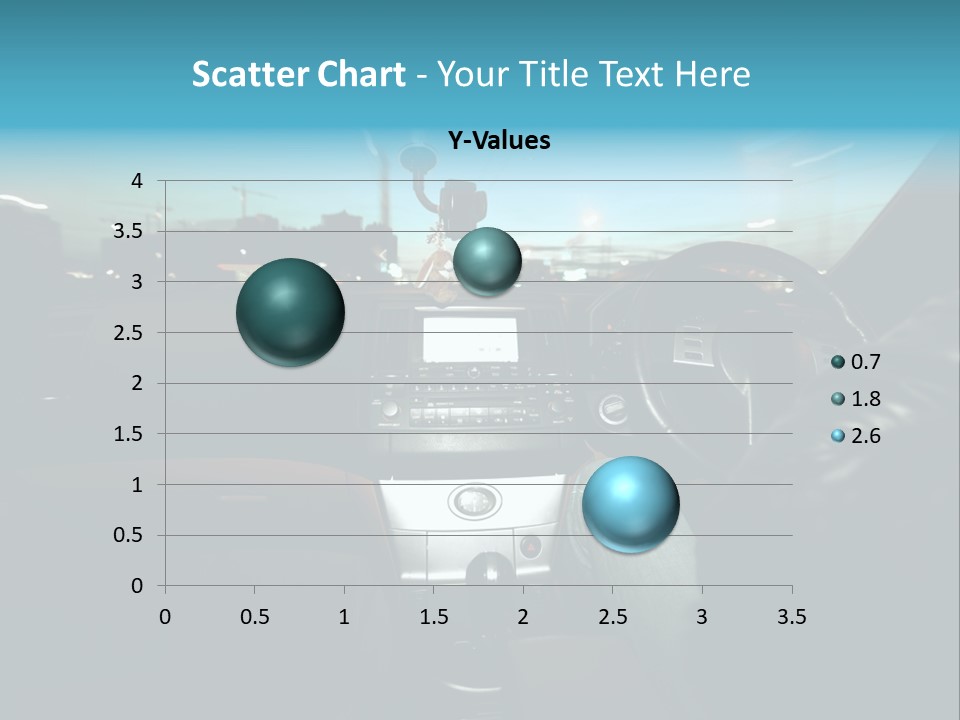 Scatter Chart - Your Title Text Here

Y-Values

4
3.5
3
2.5
2
1.5
1
0.5
0

0 0.5 1 1.5 2 2.5 3 3.5

0.7
1.8
2.6